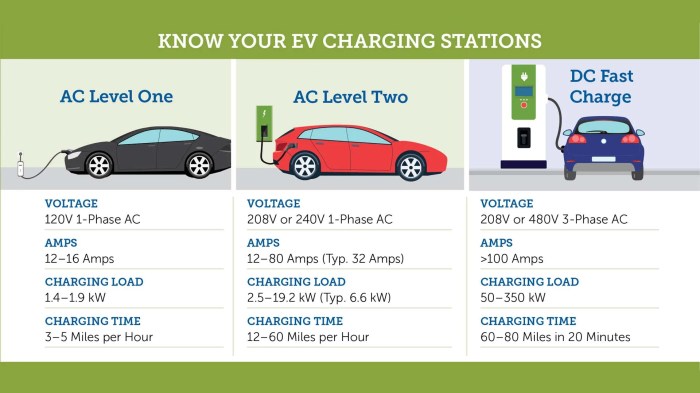 KNOW YOUR EV CHARGING STATIONS

AC Level One

VOLTAGE
120V 1-Phase AC

AMPS
12–16 Amps

CHARGING LOAD
1.4–1.9 kW

CHARGING TIME
3–5 Miles per Hour

AC Level Two

VOLTAGE
208V or 240V 1-Phase AC

AMPS
12–80 Amps (Typ. 32 Amps)

CHARGING LOAD
2.5–19.2 kW (Typ. 6.6 kW)

CHARGING TIME
12–60 Miles per Hour

DC Fast Charge

VOLTAGE
208V or 480V 3-Phase AC

AMPS
>100 Amps

CHARGING LOAD
50–350 kW

CHARGING TIME
60–80 Miles in 20 Minutes